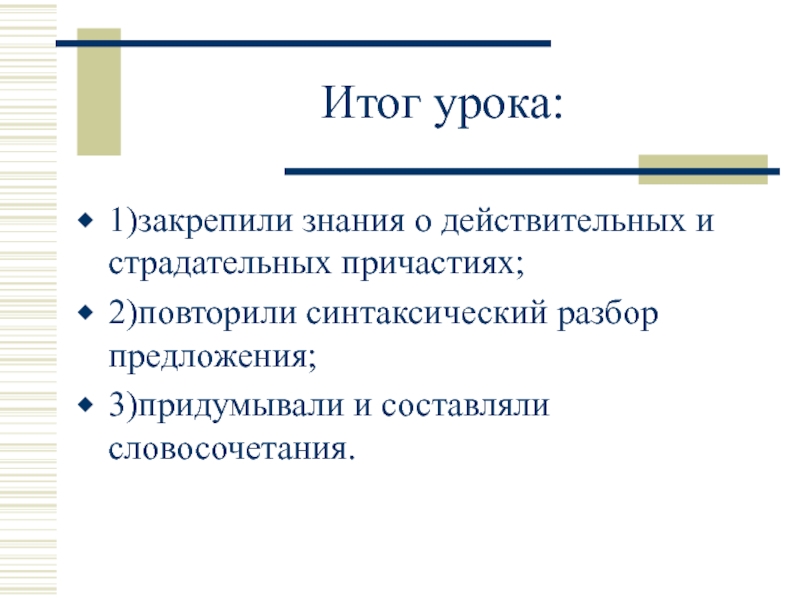 Итог урока:

1)закрепили знания о действительных и страдательных причастиях;

2)повторили синтаксический разбор предложения;

3)придумывали и составляли словосочетания.